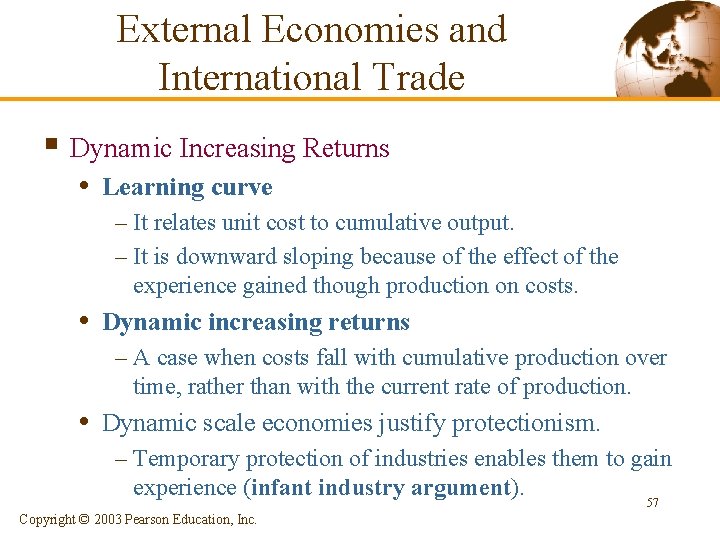 External Economies and International Trade

▪ Dynamic Increasing Returns

• Learning curve

– It relates unit cost to cumulative output.

– It is downward sloping because of the effect of the experience gained though production on costs.

• Dynamic increasing returns

– A case when costs fall with cumulative production over time, rather than with the current rate of production.

• Dynamic scale economies justify protectionism.

– Temporary protection of industries enables them to gain experience (infant industry argument).

57

Copyright © 2003 Pearson Education, Inc.